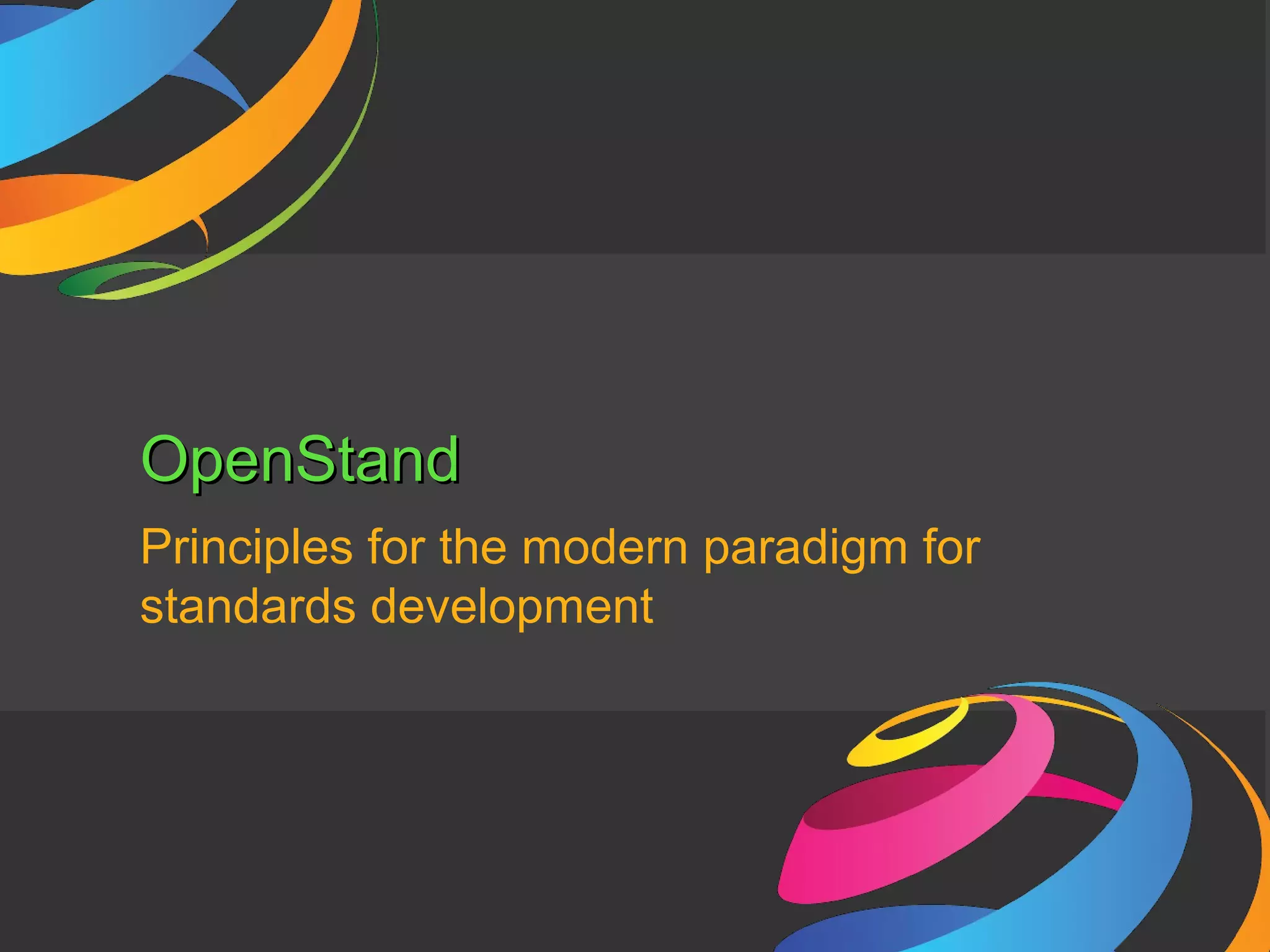 OpenStand

Principles for the modern paradigm for standards development